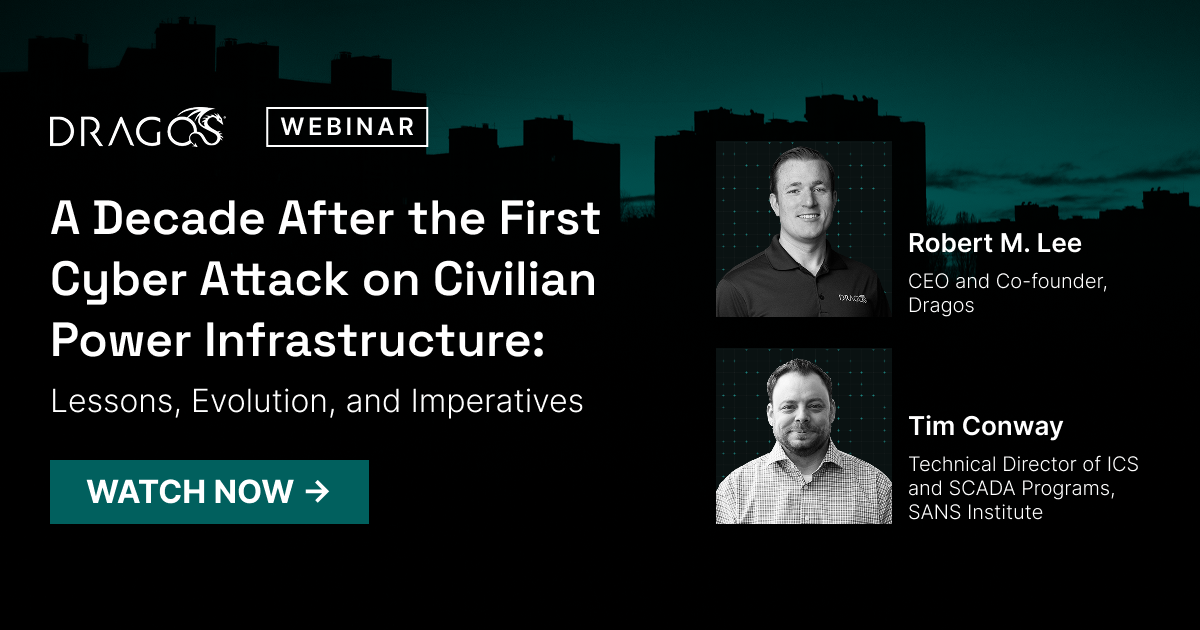 DRAGOS

WEBINAR

A Decade After the First Cyber Attack on Civilian Power Infrastructure:

Lessons, Evolution, and Imperatives

WATCH NOW →

Robert M. Lee

CEO and Co-founder, Dragos

Tim Conway

Technical Director of ICS and SCADA Programs, SANS Institute